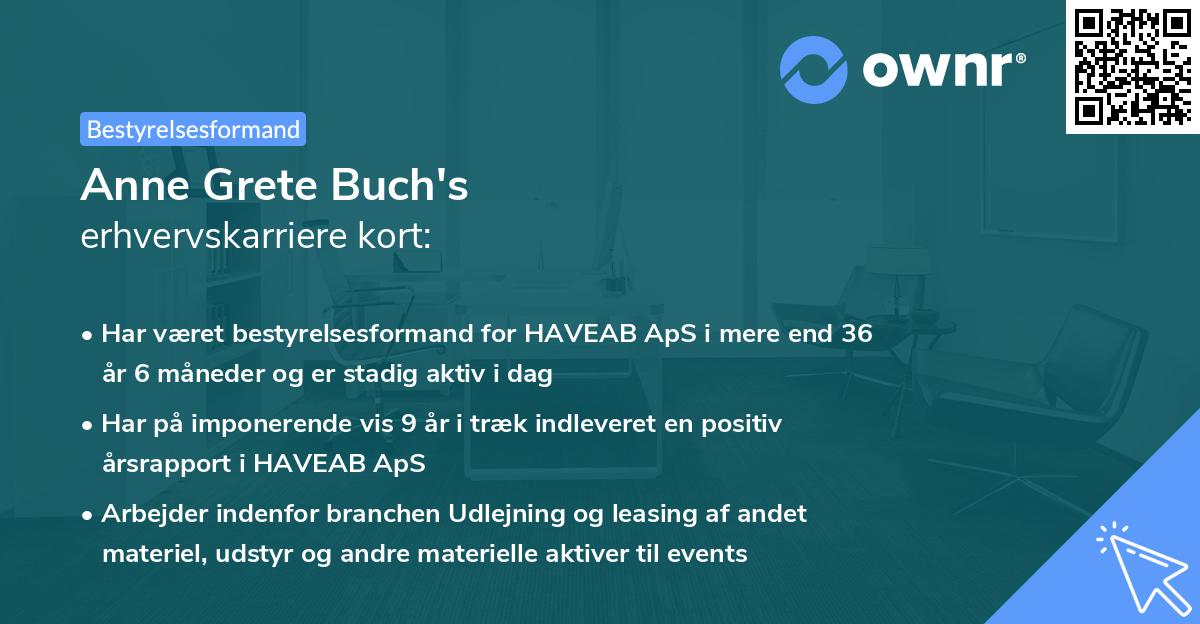 ownr®

Bestyrelsesformand

Anne Grete Buch's
erhvervskarriere kort:

• Har været bestyrelsesformand for HAVEAB ApS i mere end 36 år 6 måneder og er stadig aktiv i dag

• Har på imponerende vis 9 år i træk indleveret en positiv årsrapport i HAVEAB ApS

• Arbejder indenfor branchen Udlejning og leasing af andet materiel, udstyr og andre materielle aktiver til events